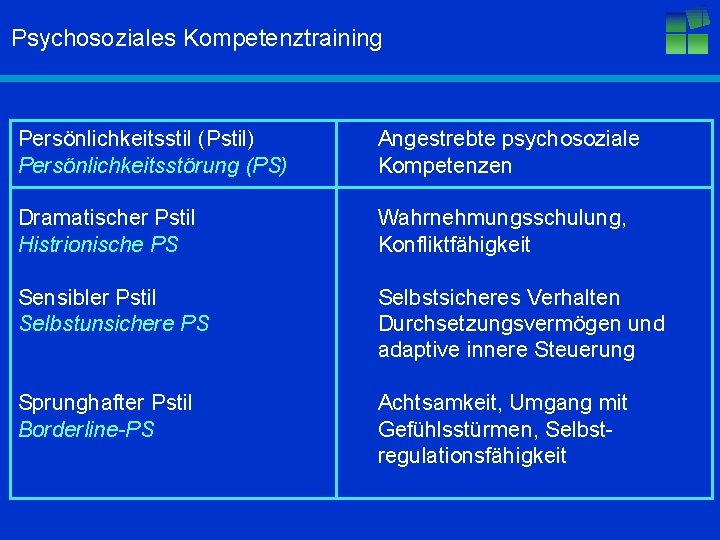 Psychosoziales Kompetenztraining

| Persönlichkeitsstil (Pstil) Persönlichkeitsstörung (PS) | Angestrebte psychosoziale Kompetenzen |
|---|---|
| Dramatischer Pstil Histrionische PS | Wahrnehmungsschulung, Konfliktfähigkeit |
| Sensibler Pstil Selbstunsichere PS | Selbstsicheres Verhalten Durchsetzungsvermögen und adaptive innere Steuerung |
| Sprunghafter Pstil Borderline-PS | Achtsamkeit, Umgang mit Gefühlsstürmen, Selbstregulationsfähigkeit |